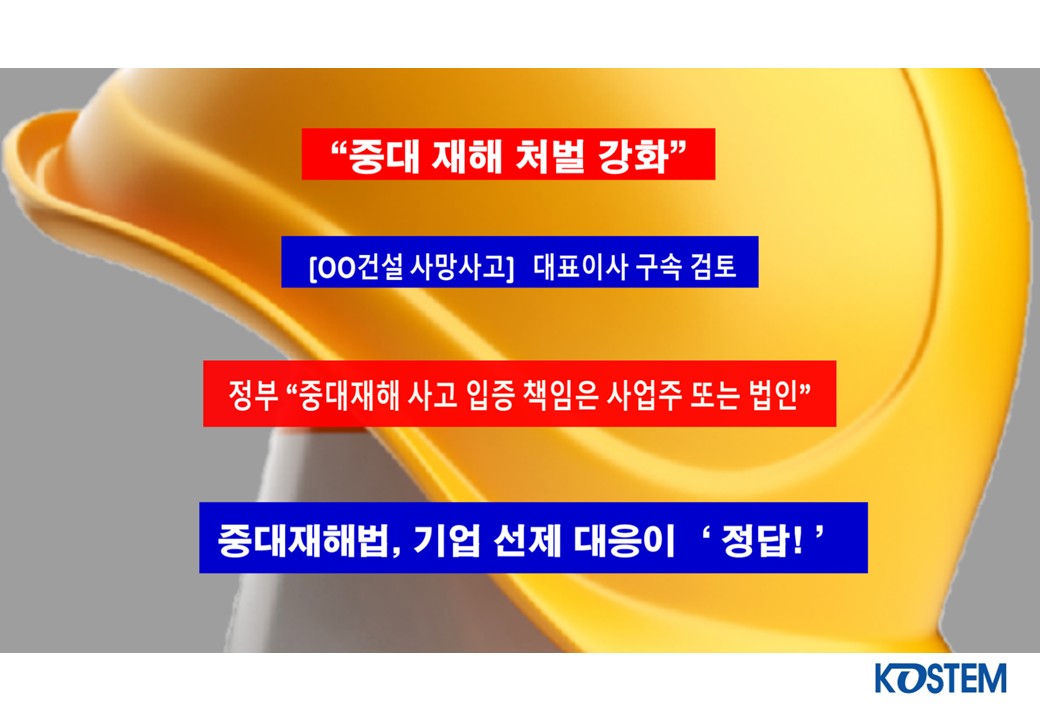 “중대 재해 처벌 강화”

[OO건설 사망사고] 대표이사 구속 검토

정부 “중대재해 사고 입증 책임은 사업주 또는 법인”

중대재해법, 기업 선제 대응이 ‘ 정답! ’

KOSTEM